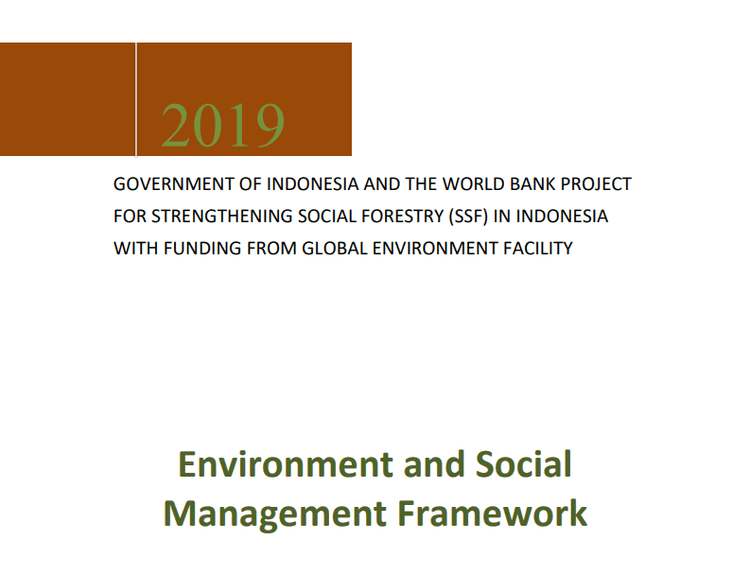 2019

GOVERNMENT OF INDONESIA AND THE WORLD BANK PROJECT FOR STRENGTHENING SOCIAL FORESTRY (SSF) IN INDONESIA WITH FUNDING FROM GLOBAL ENVIRONMENT FACILITY

Environment and Social Management Framework